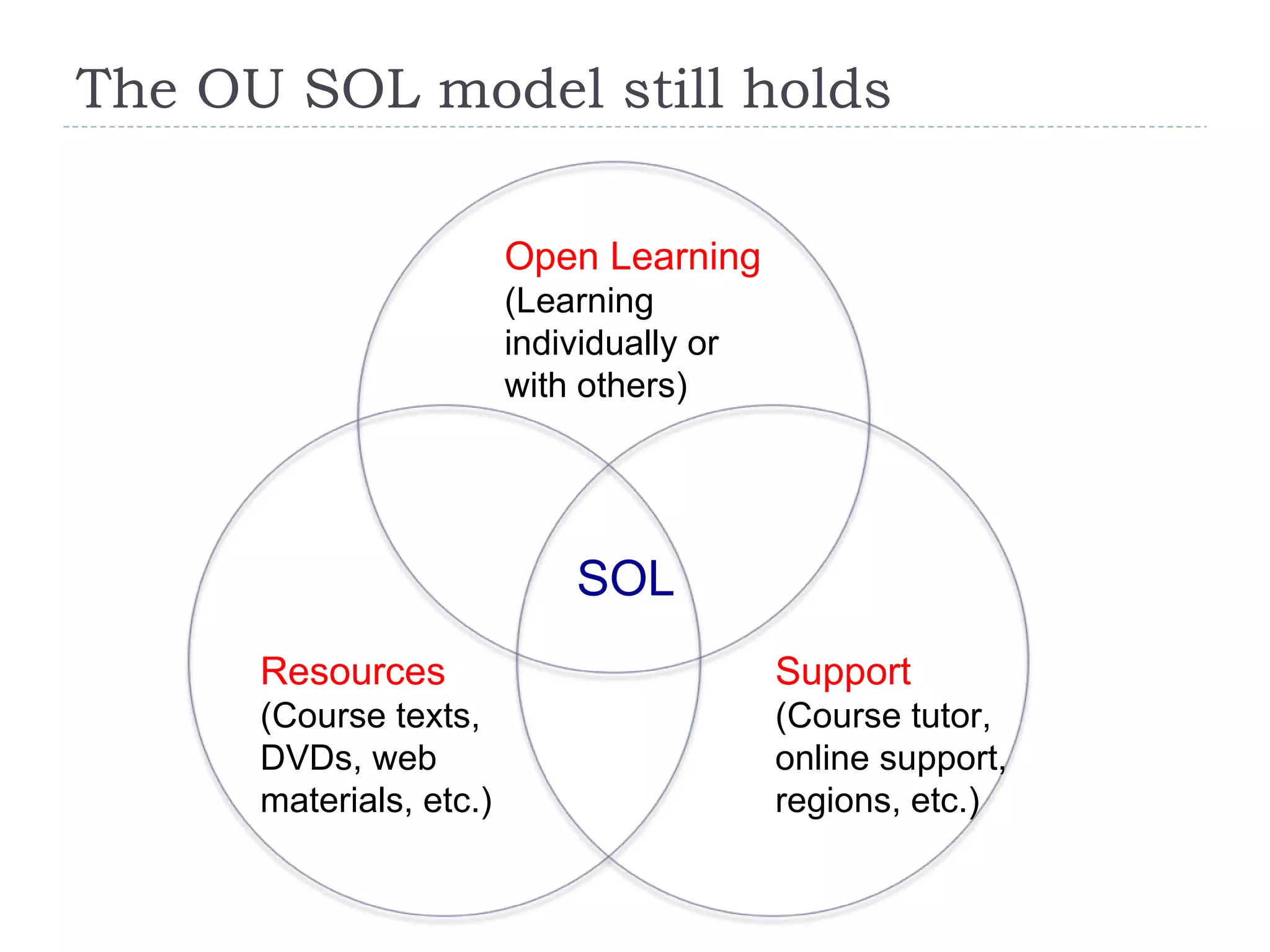 The OU SOL model still holds

Open Learning
(Learning individually or with others)

SOL

Resources
(Course texts, DVDs, web materials, etc.)

Support
(Course tutor, online support, regions, etc.)